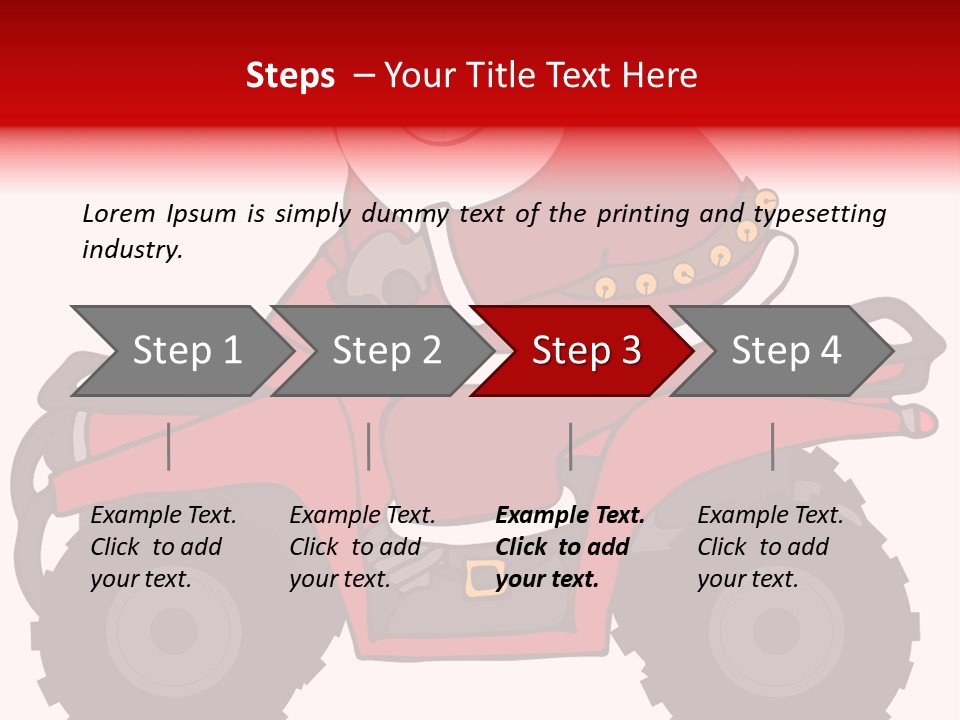 Steps – Your Title Text Here

Lorem Ipsum is simply dummy text of the printing and typesetting industry.

Step 1

Step 2

Step 3

Step 4

Example Text. Click to add your text.

Example Text. Click to add your text.

Example Text. Click to add your text.

Example Text. Click to add your text.